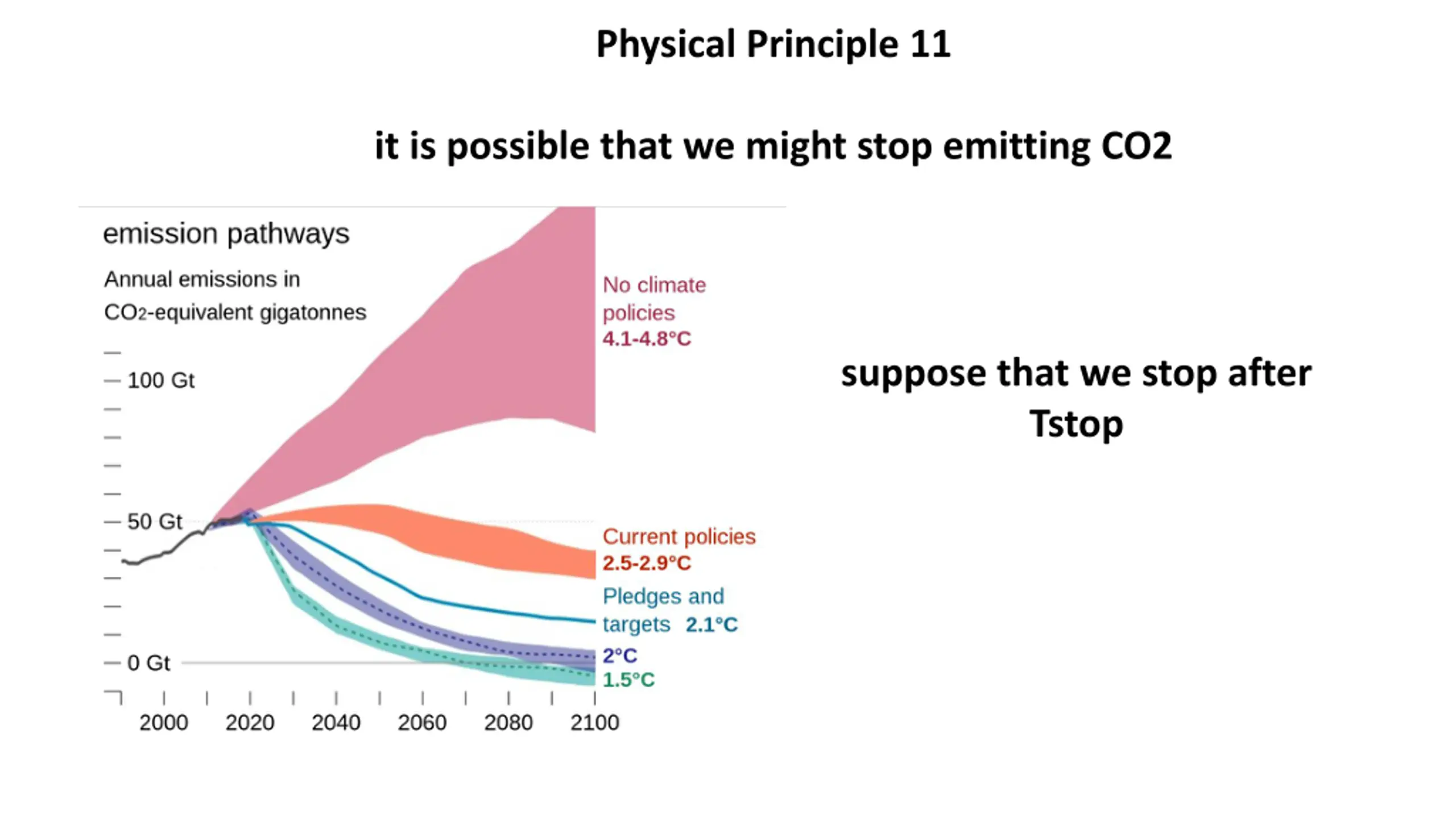 Physical Principle 11

it is possible that we might stop emitting CO2

emission pathways

Annual emissions in $CO_2$-equivalent gigatonnes

100 Gt

50 Gt

0 Gt

2000 2020 2040 2060 2080 2100

No climate policies 4.1-4.8°C

Current policies 2.5-2.9°C

Pledges and targets 2.1°C

2°C

1.5°C

suppose that we stop after Tstop